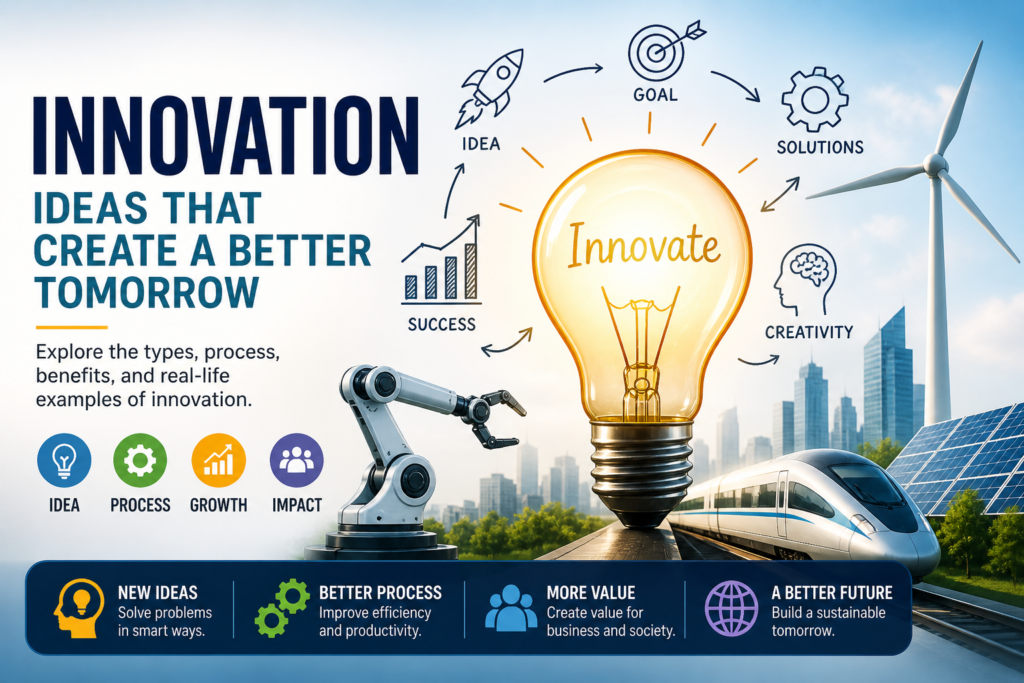 INNOVATION
IDEAS THAT CREATE A BETTER TOMORROW

Explore the types, process, benefits, and real-life examples of innovation.

IDEA PROCESS GROWTH IMPACT

IDEA
GOAL
SOLUTIONS
SUCCESS
Innovate
CREATIVITY

NEW IDEAS
Solve problems in smart ways.

BETTER PROCESS
Improve efficiency and productivity.

MORE VALUE
Create value for business and society.

A BETTER FUTURE
Build a sustainable tomorrow.